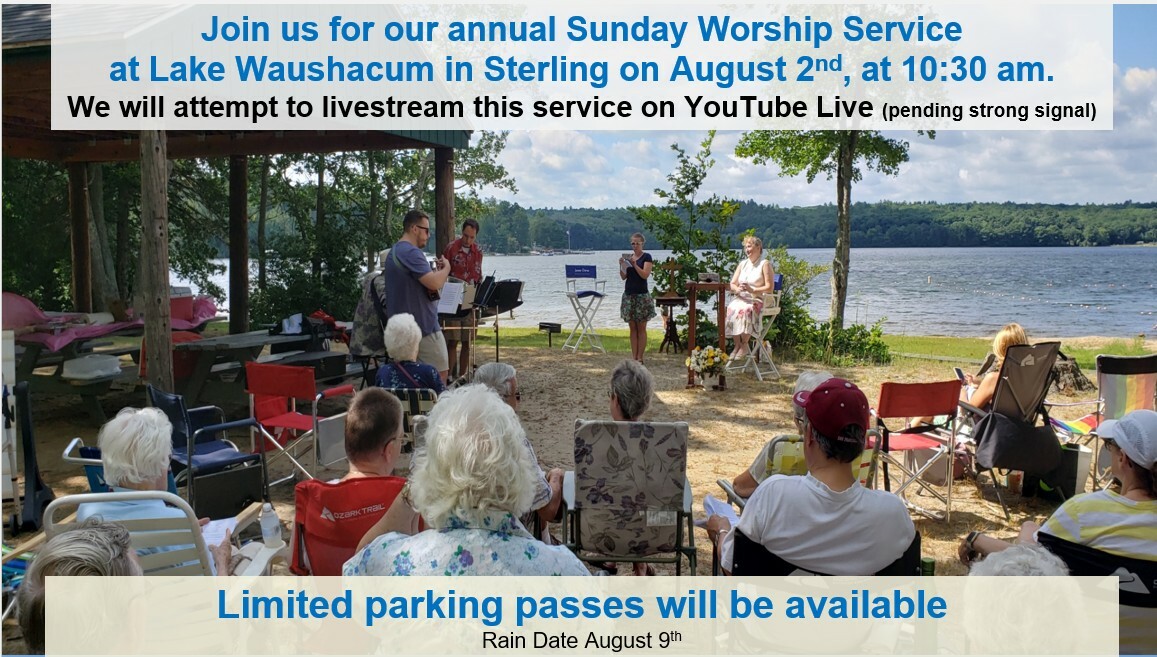 Join us for our annual Sunday Worship Service at Lake Waushacum in Sterling on August 2nd, at 10:30 am.

We will attempt to livestream this service on YouTube Live (pending strong signal)

Limited parking passes will be available

Rain Date August 9th